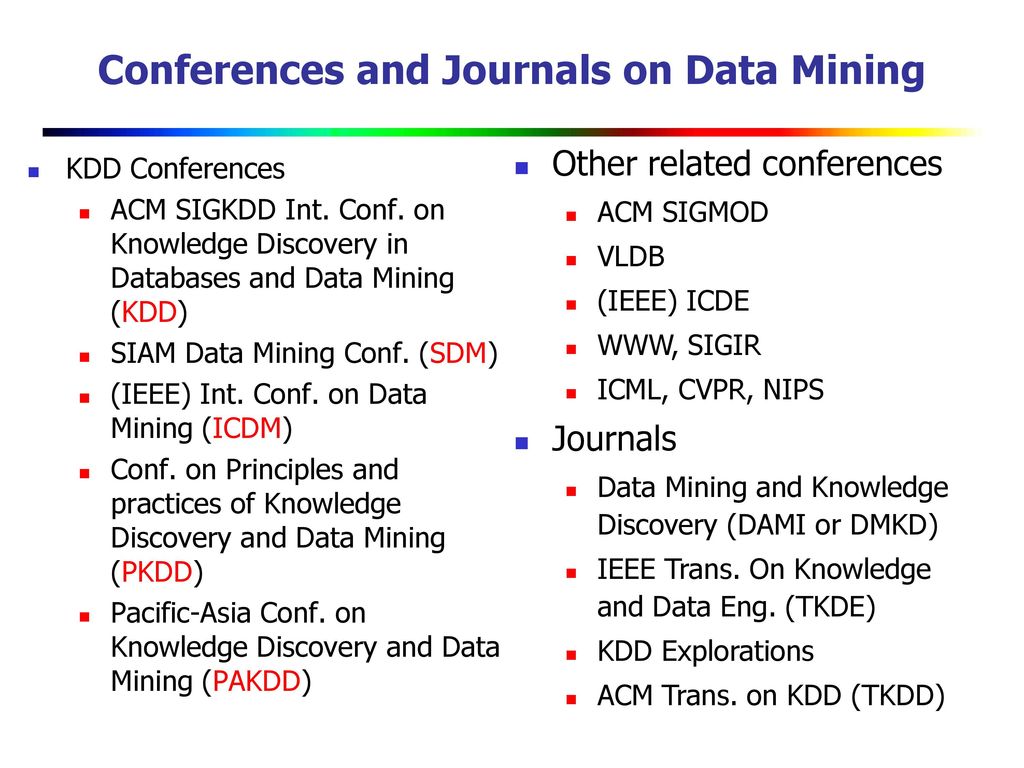 Conferences and Journals on Data Mining

KDD Conferences
ACM SIGKDD Int. Conf. on Knowledge Discovery in Databases and Data Mining (KDD)
SIAM Data Mining Conf. (SDM)
(IEEE) Int. Conf. on Data Mining (ICDM)
Conf. on Principles and practices of Knowledge Discovery and Data Mining (PKDD)
Pacific-Asia Conf. on Knowledge Discovery and Data Mining (PAKDD)

Other related conferences
ACM SIGMOD
VLDB
(IEEE) ICDE
WWW, SIGIR
ICML, CVPR, NIPS

Journals
Data Mining and Knowledge Discovery (DAMI or DMKD)
IEEE Trans. On Knowledge and Data Eng. (TKDE)
KDD Explorations
ACM Trans. on KDD (TKDD)